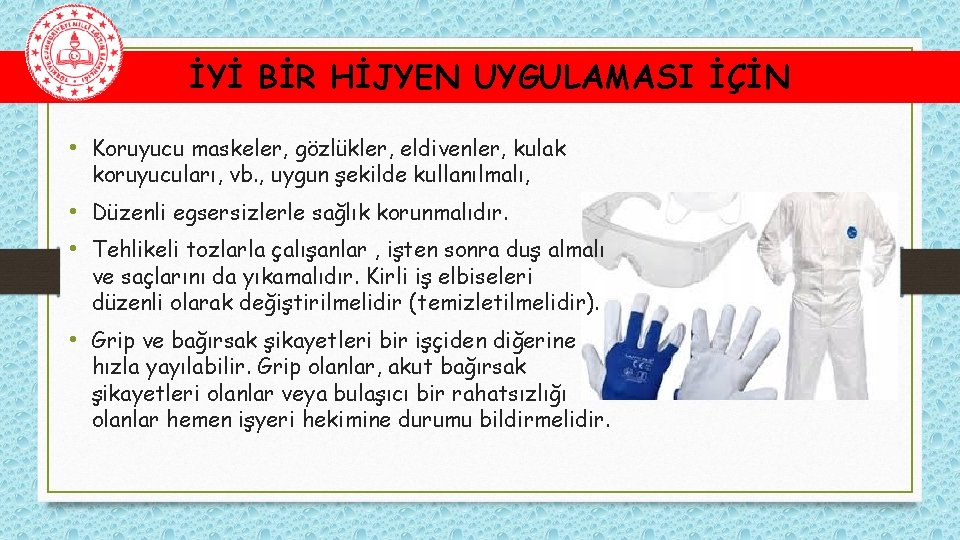 İYİ BİR HİJYEN UYGULAMASI İÇİN

• Koruyucu maskeler, gözlükler, eldivenler, kulak koruyucuları, vb., uygun şekilde kullanılmalı,

• Düzenli egsersizlerle sağlık korunmalıdır.

• Tehlikeli tozlarla çalışanlar , işten sonra duş almalı ve saçlarını da yıkamalıdır. Kirli iş elbiseleri düzenli olarak değiştirilmelidir (temizletilmelidir).

• Grip ve bağırsak şikayetleri bir işçiden diğerine hızla yayılabilir. Grip olanlar, akut bağırsak şikayetleri olanlar veya bulaşıcı bir rahatsızlığı olanlar hemen işyeri hekimine durumu bildirmelidir.